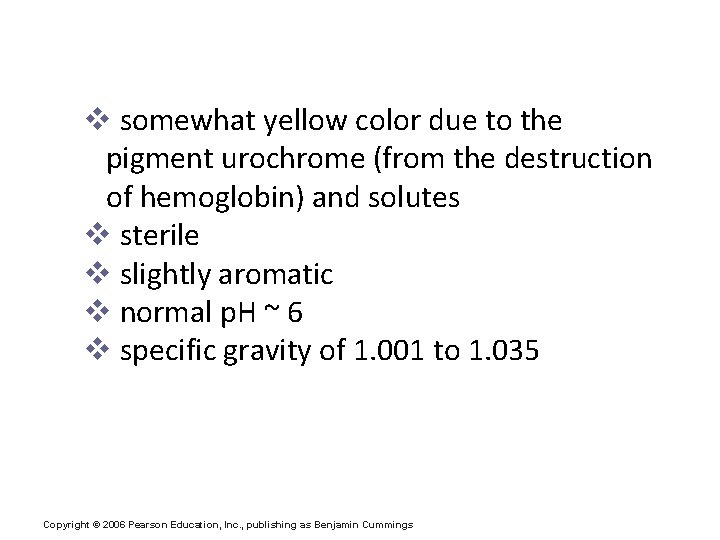 ❖ somewhat yellow color due to the pigment urochrome (from the destruction of hemoglobin) and solutes
❖ sterile
❖ slightly aromatic
❖ normal pH ~ 6
❖ specific gravity of 1.001 to 1.035

Copyright © 2006 Pearson Education, Inc., publishing as Benjamin Cummings